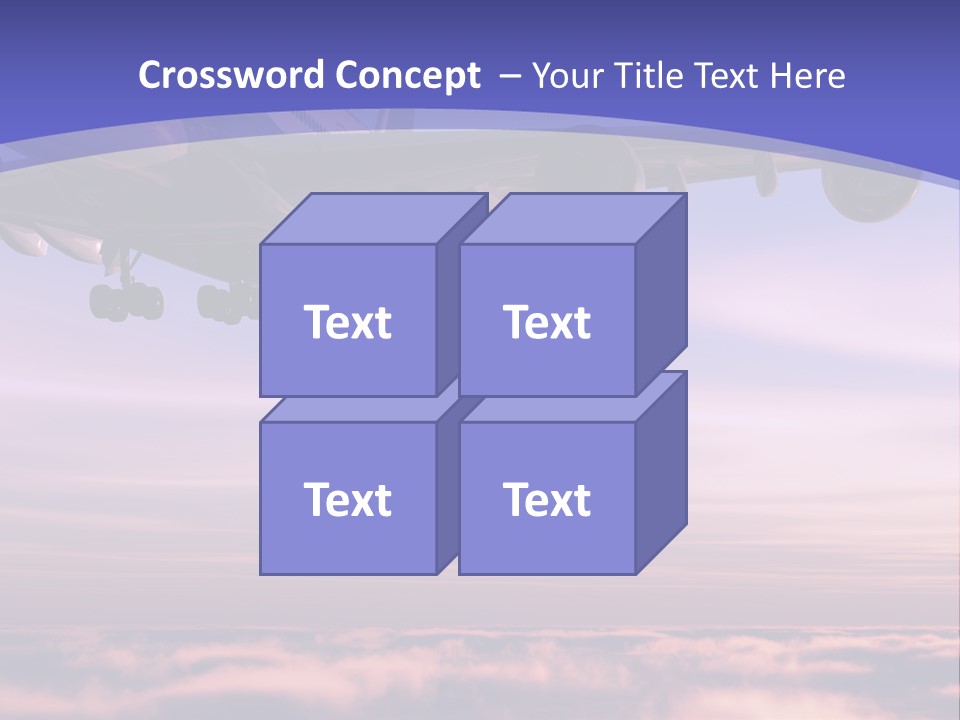 Crossword Concept – Your Title Text Here

Text

Text

Text

Text